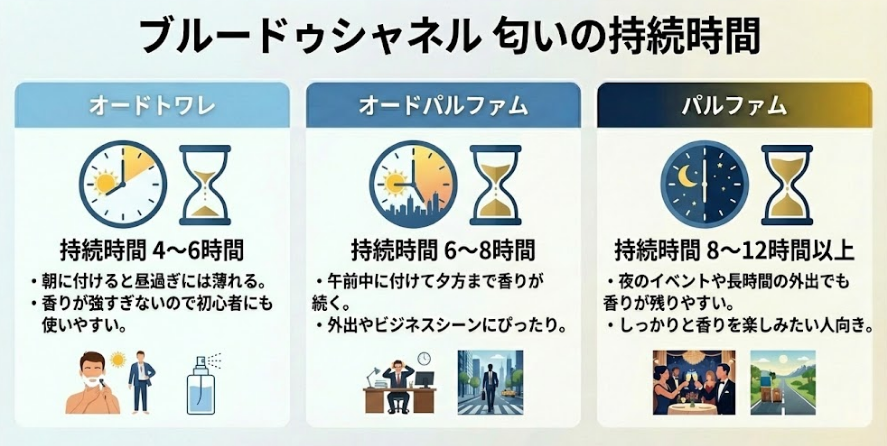 ブルードゥシャネル 匂いの持続時間

オードトワレ

持続時間 4〜6時間

・朝に付けると昼過ぎには薄れる。
・香りが強すぎないので初心者にも使いやすい。

オードパルファム

持続時間 6〜8時間

・午前中に付けて夕方まで香りが続く。
・外出やビジネスシーンにぴったり。

パルファム

持続時間 8〜12時間以上

・夜のイベントや長時間の外出でも香りが残りやすい。
・しっかりと香りを楽しみたい人向き。